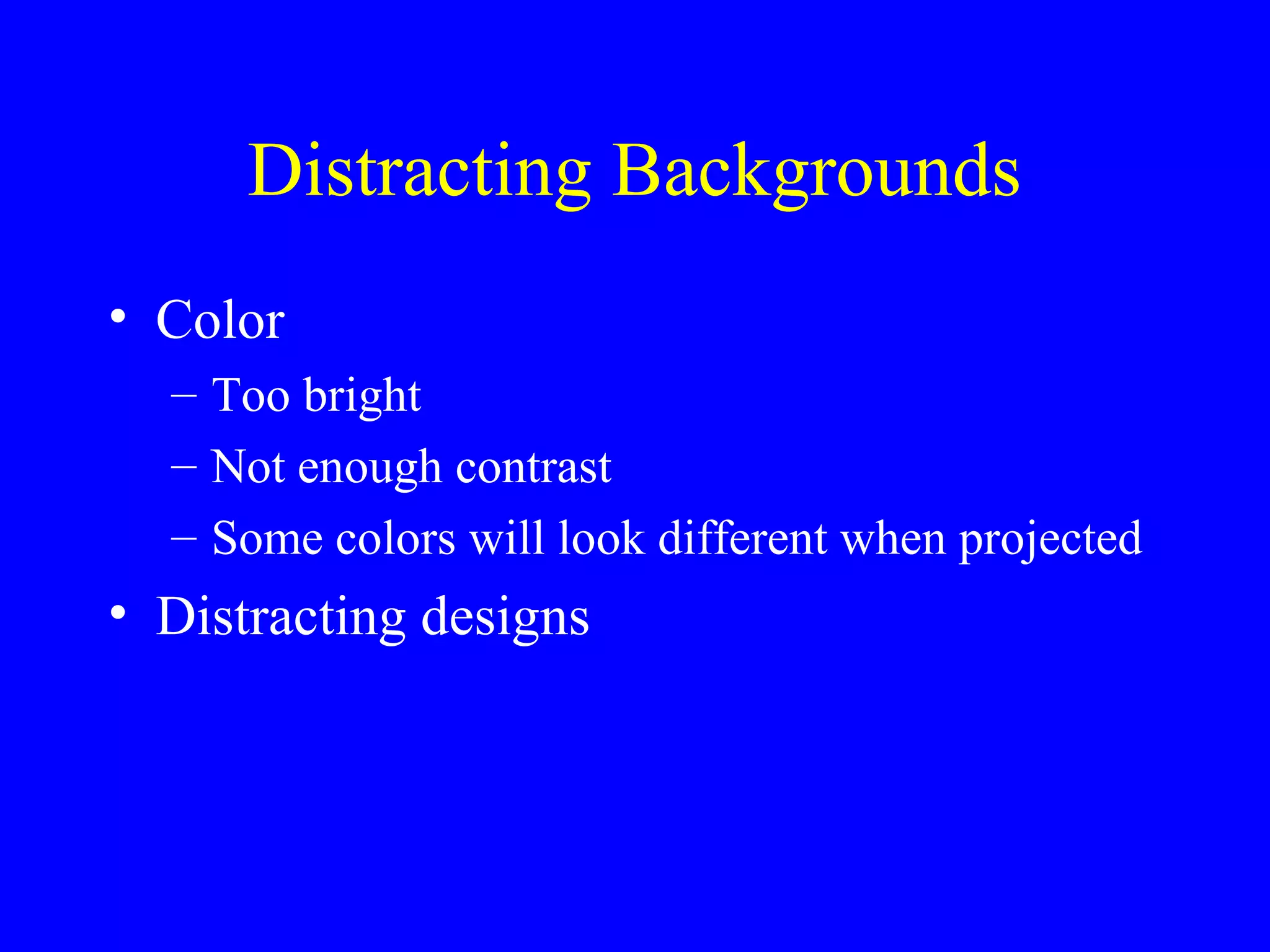 Distracting Backgrounds

• Color
– Too bright
– Not enough contrast
– Some colors will look different when projected
• Distracting designs